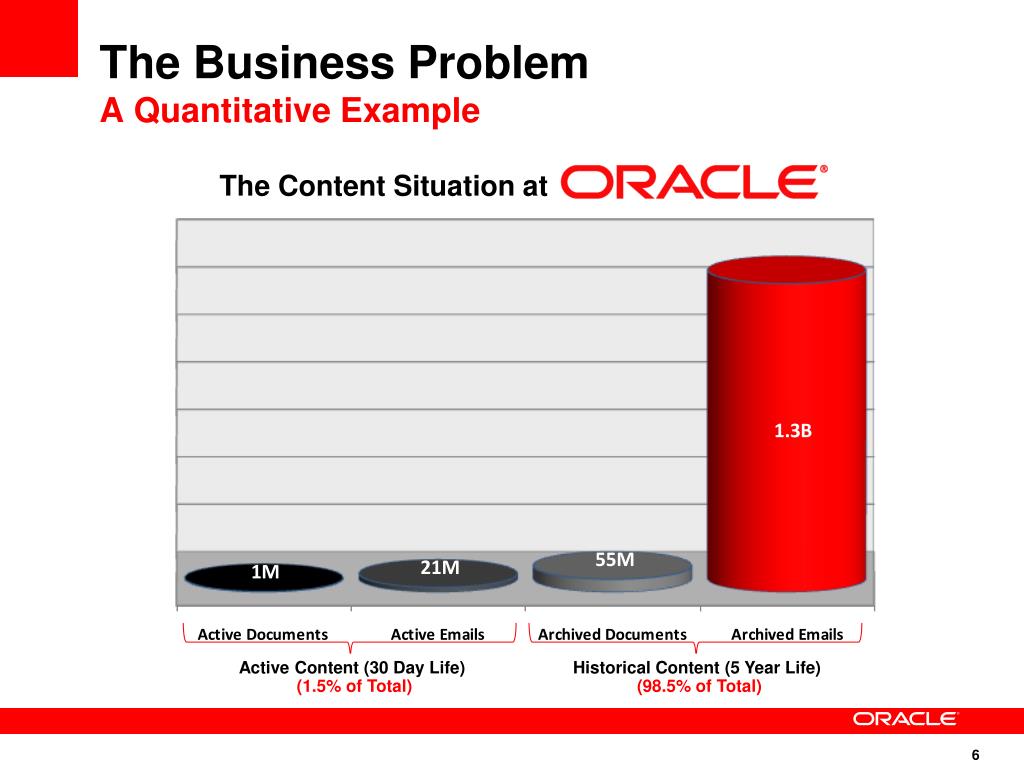 The Business Problem
A Quantitative Example

The Content Situation at ORACLE®

1M
21M
55M
1.3B

Active Documents
Active Emails
Archived Documents
Archived Emails

Active Content (30 Day Life)
(1.5% of Total)

Historical Content (5 Year Life)
(98.5% of Total)

ORACLE®

6